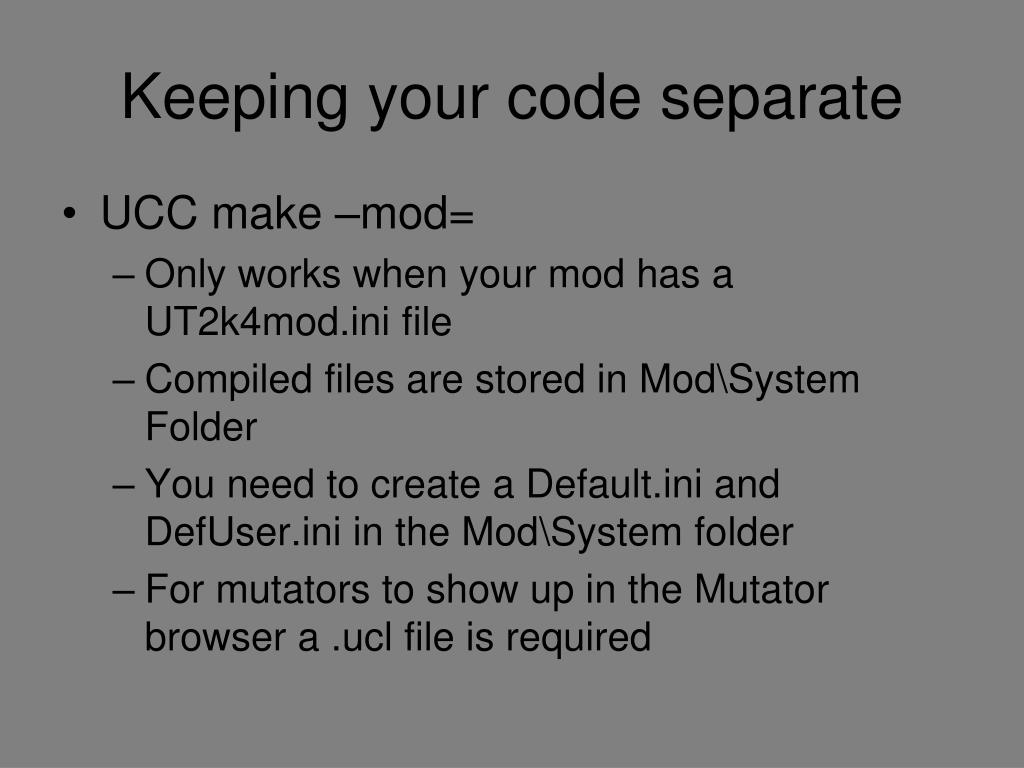 Keeping your code separate

• UCC make –mod=
– Only works when your mod has a UT2k4mod.ini file
– Compiled files are stored in Mod\System Folder
– You need to create a Default.ini and DefUser.ini in the Mod\System folder
– For mutators to show up in the Mutator browser a .ucl file is required